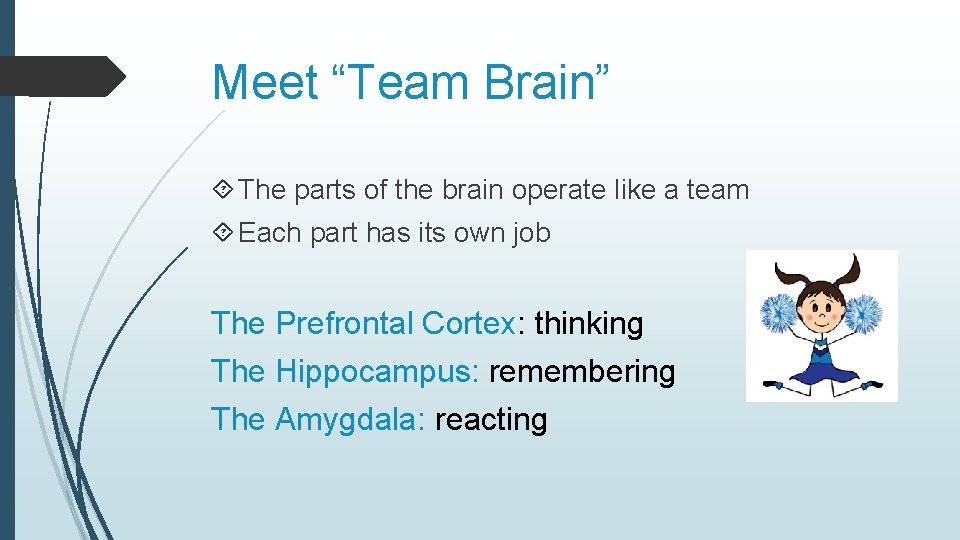 Meet “Team Brain”

The parts of the brain operate like a team

Each part has its own job

The Prefrontal Cortex: thinking

The Hippocampus: remembering

The Amygdala: reacting